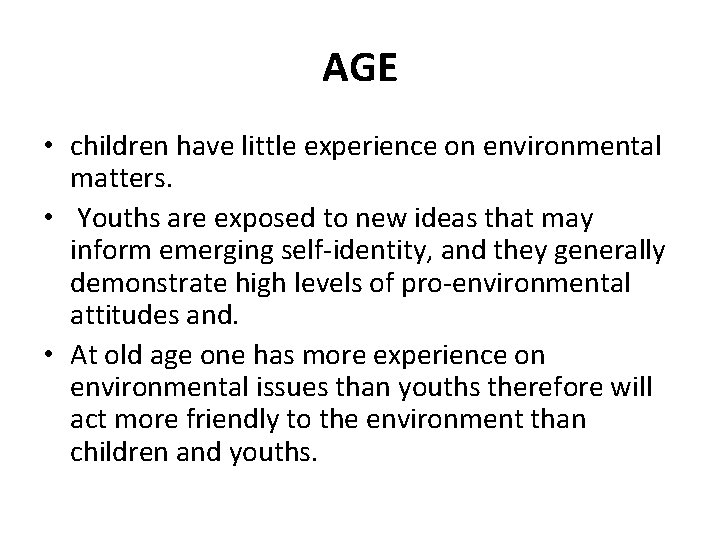 AGE

• children have little experience on environmental matters.

• Youths are exposed to new ideas that may inform emerging self-identity, and they generally demonstrate high levels of pro-environmental attitudes and.

• At old age one has more experience on environmental issues than youths therefore will act more friendly to the environment than children and youths.